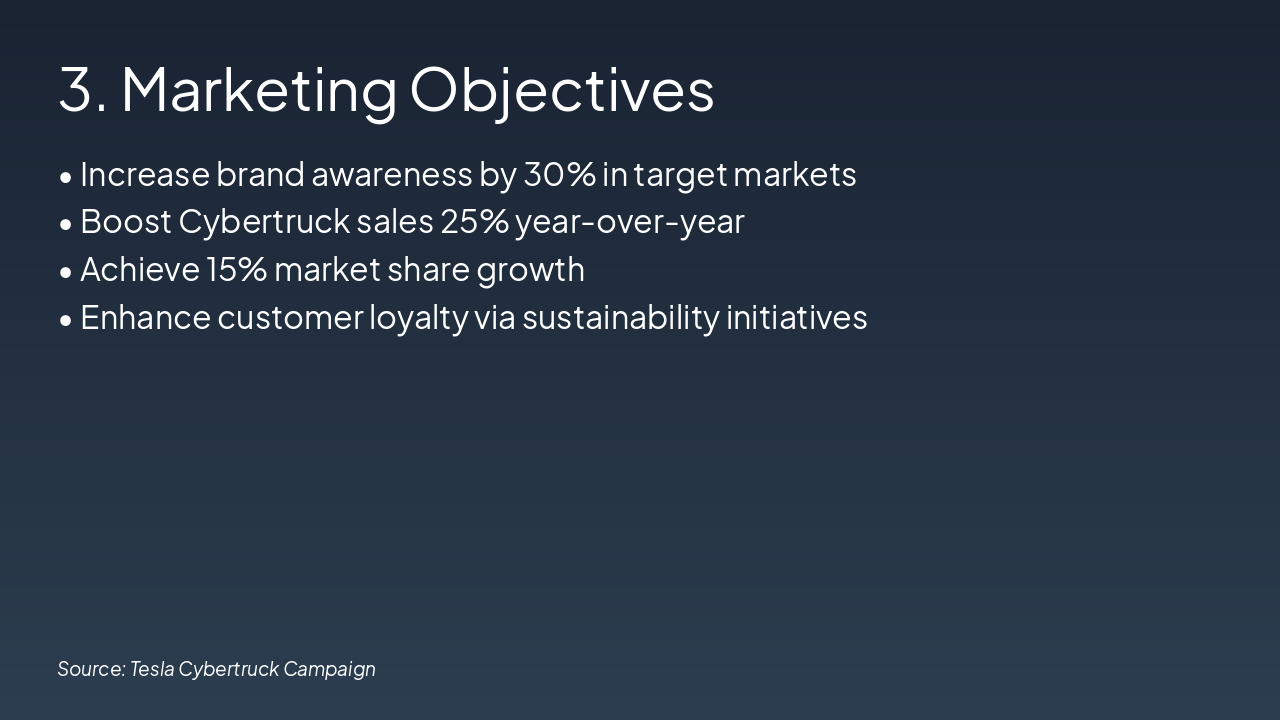 3. Marketing Objectives

• Increase brand awareness by 30% in target markets
• Boost Cybertruck sales 25% year-over-year
• Achieve 15% market share growth
• Enhance customer loyalty via sustainability initiatives

Source: Tesla Cybertruck Campaign